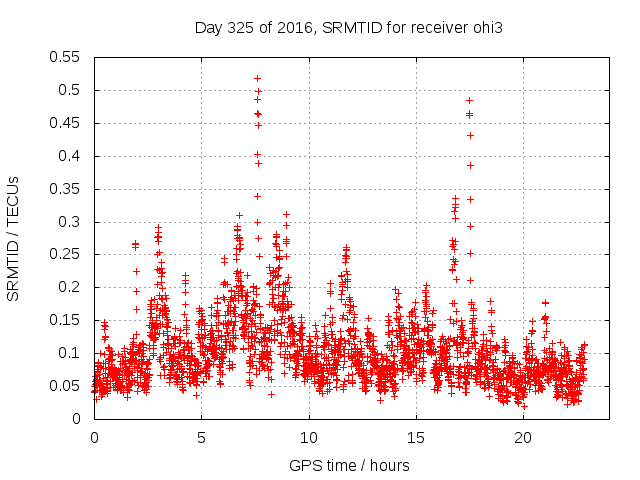 Day 325 of 2016, SRMTID for receiver ohi3

SRMTID / TECUs

0.55
0.5
0.45
0.4
0.35
0.3
0.25
0.2
0.15
0.1
0.05
0

0
5
10
15
20

GPS time / hours